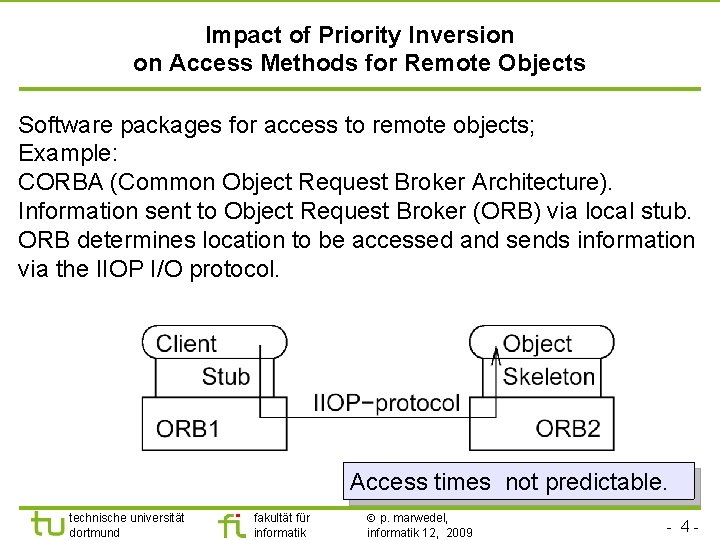 Impact of Priority Inversion on Access Methods for Remote Objects

Software packages for access to remote objects;
Example:
CORBA (Common Object Request Broker Architecture).
Information sent to Object Request Broker (ORB) via local stub.
ORB determines location to be accessed and sends information via the IIOP I/O protocol.

Client
Stub
ORB1
IIOP−protocol
Object
Skeleton
ORB2

Access times not predictable.

tu technische universität dortmund

fi fakultät für informatik

© p. marwedel, informatik 12, 2009

- 4 -